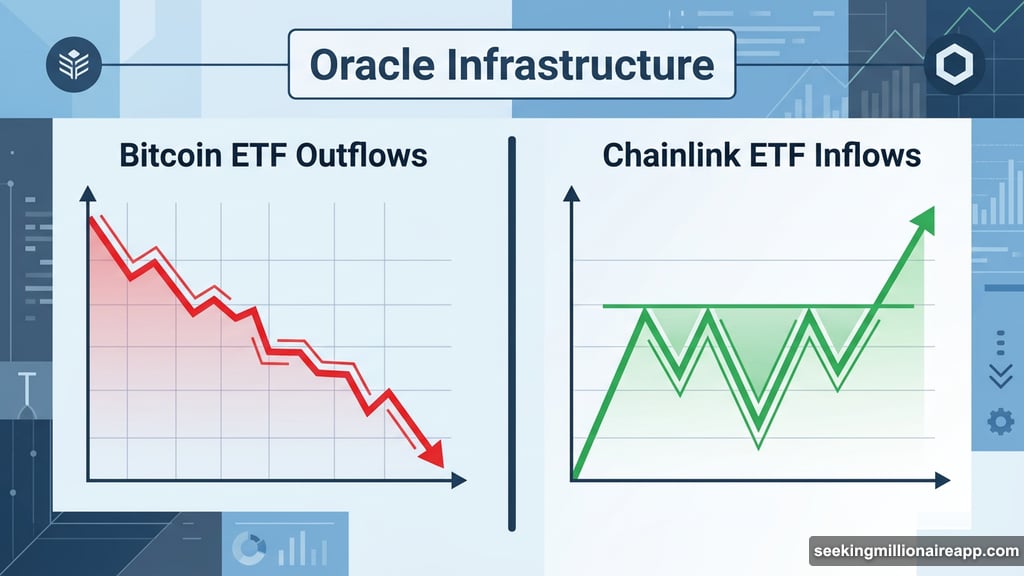 Oracle Infrastructure

Bitcoin ETF Outflows

Chainlink ETF Inflows

seekingmillionaireapp.com